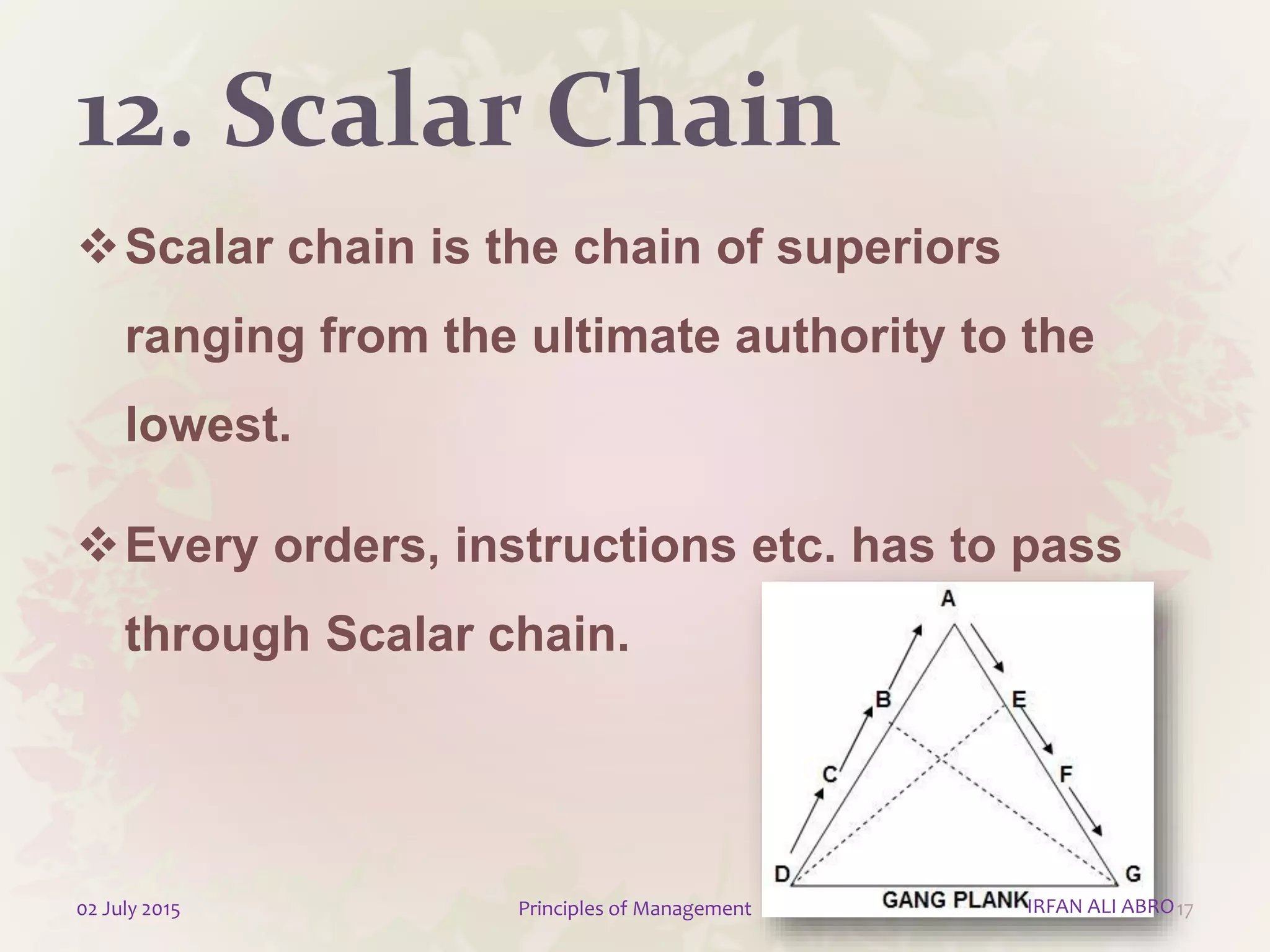 12. Scalar Chain

❖ Scalar chain is the chain of superiors ranging from the ultimate authority to the lowest.

❖ Every orders, instructions etc. has to pass through Scalar chain.

A
B
E
C
F
D
G
GANG PLANK

02 July 2015
Principles of Management
IRFAN ALI ABRO
17